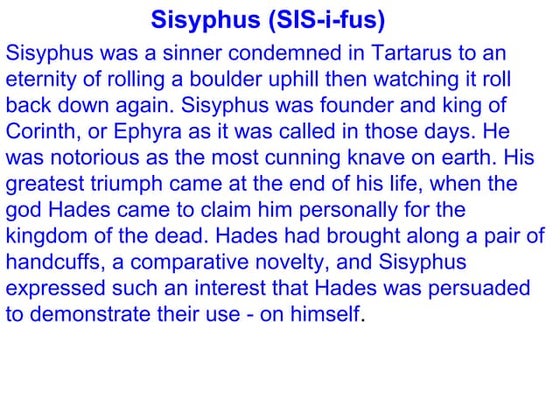 Sisyphus (SIS-i-fus)

Sisyphus was a sinner condemned in Tartarus to an eternity of rolling a boulder uphill then watching it roll back down again. Sisyphus was founder and king of Corinth, or Ephyra as it was called in those days. He was notorious as the most cunning knave on earth. His greatest triumph came at the end of his life, when the god Hades came to claim him personally for the kingdom of the dead. Hades had brought along a pair of handcuffs, a comparative novelty, and Sisyphus expressed such an interest that Hades was persuaded to demonstrate their use - on himself.